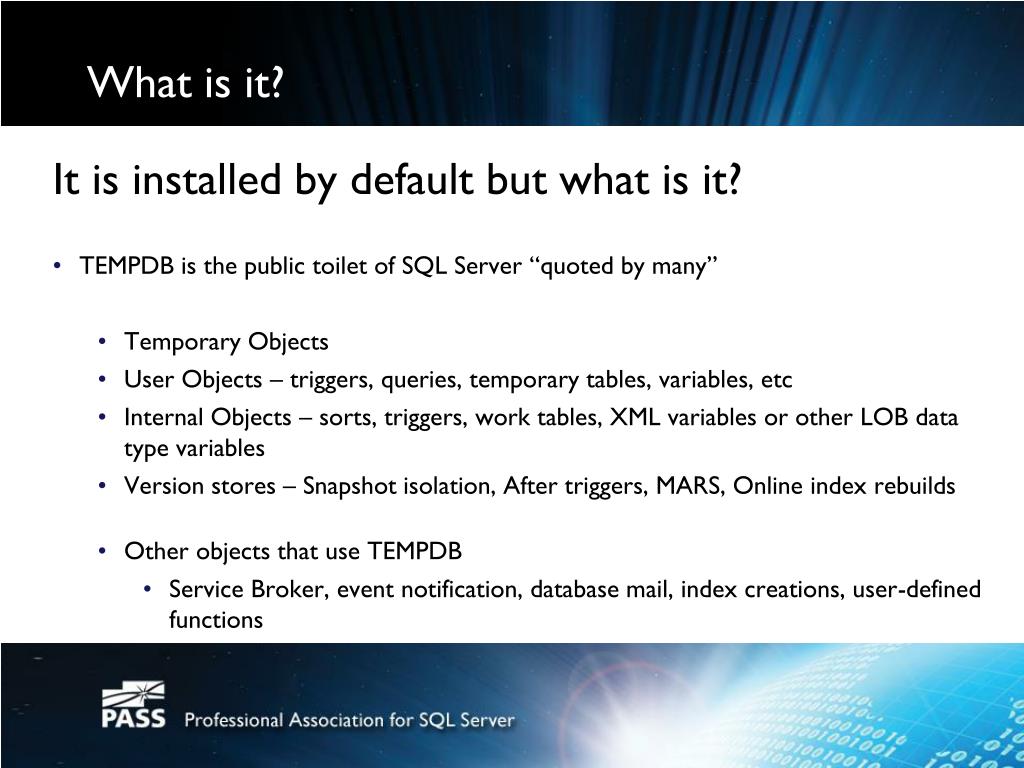 What is it?

It is installed by default but what is it?

• TEMPDB is the public toilet of SQL Server “quoted by many”

• Temporary Objects
• User Objects – triggers, queries, temporary tables, variables, etc
• Internal Objects – sorts, triggers, work tables, XML variables or other LOB data type variables
• Version stores – Snapshot isolation, After triggers, MARS, Online index rebuilds

• Other objects that use TEMPDB
• Service Broker, event notification, database mail, index creations, user-defined functions

PASS Professional Association for SQL Server